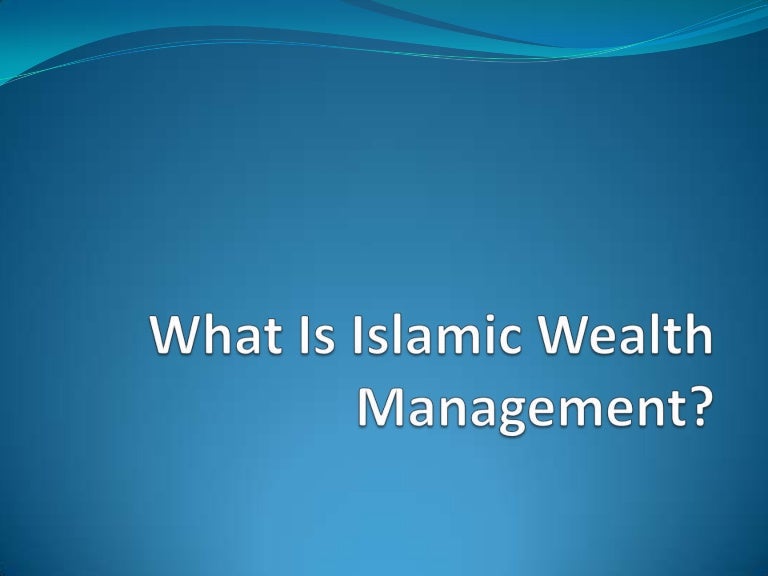 What Is Islamic Wealth Management?